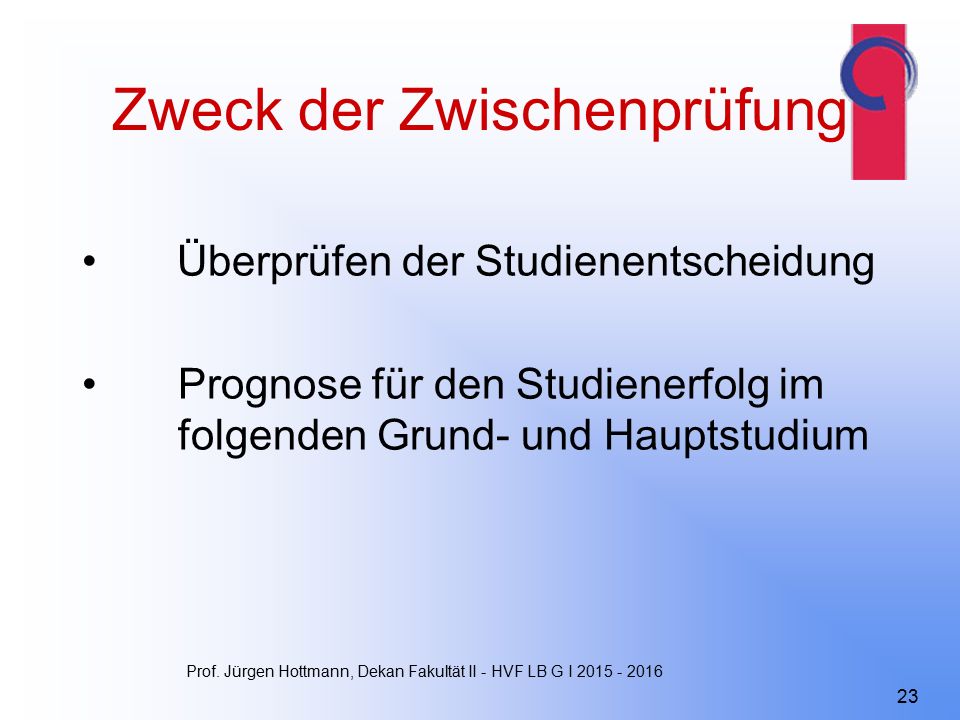 Zweck der Zwischenprüfung

• Überprüfen der Studienentscheidung

• Prognose für den Studienerfolg im folgenden Grund- und Hauptstudium

Prof. Jürgen Hottmann, Dekan Fakultät II - HVF LB G I 2015 - 2016

23